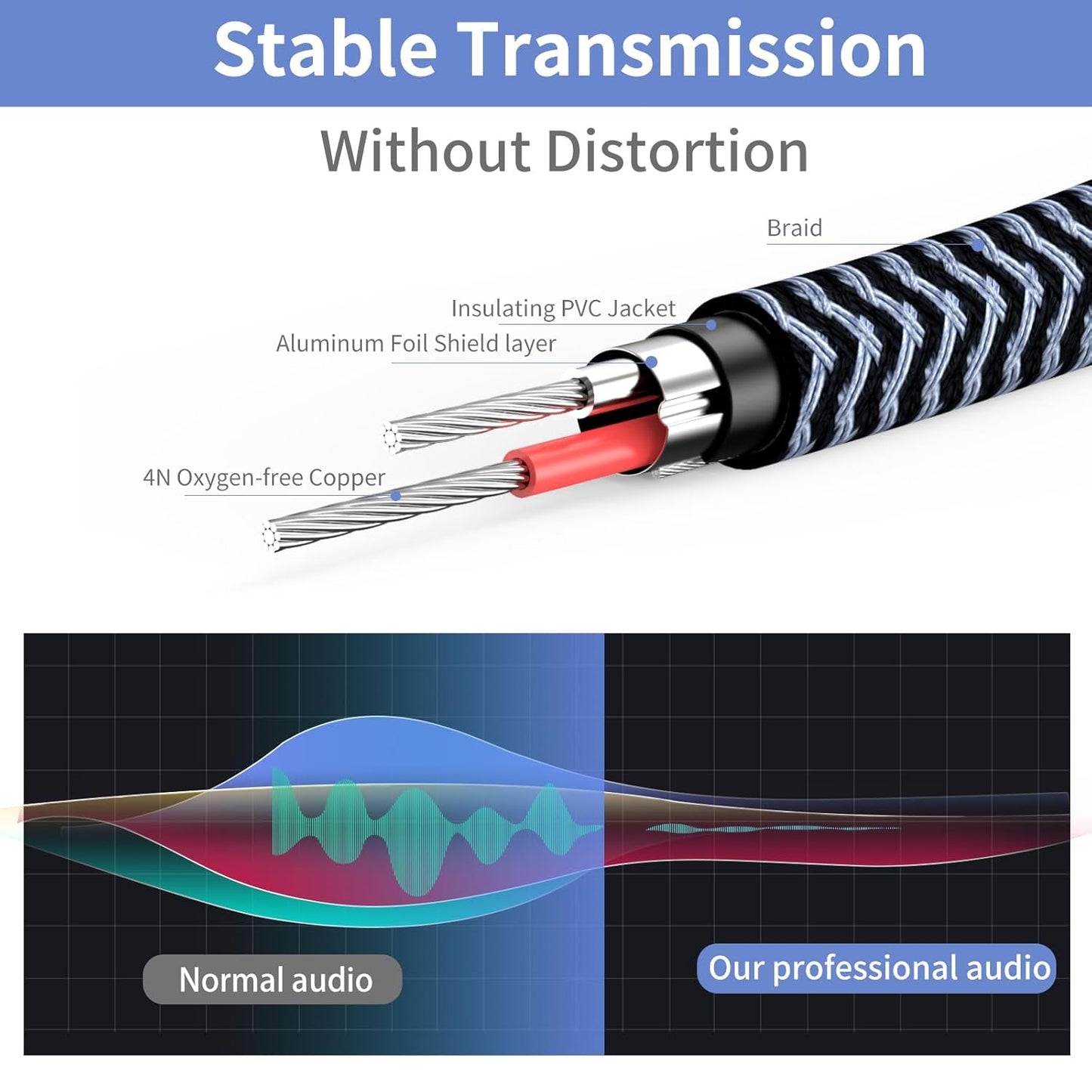 Stable Transmission

Without Distortion

Braid

Insulating PVC Jacket

Aluminum Foil Shield layer

4N Oxygen-free Copper

Normal audio

Our professional audio